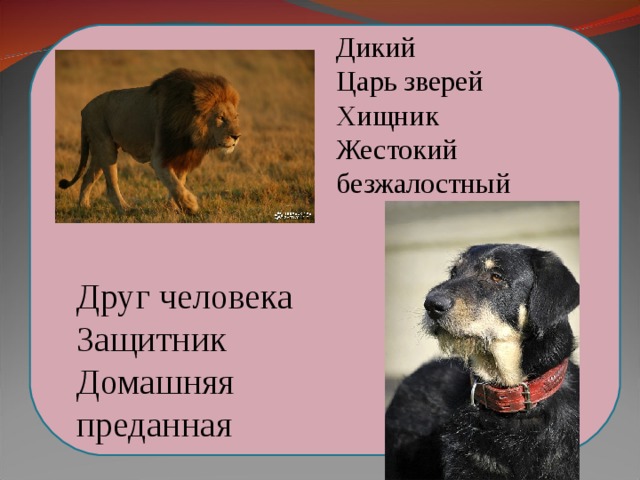 Дикий
Царь зверей
Хищник
Жестокий
безжалостный

Друг человека
Защитник
Домашняя
преданная